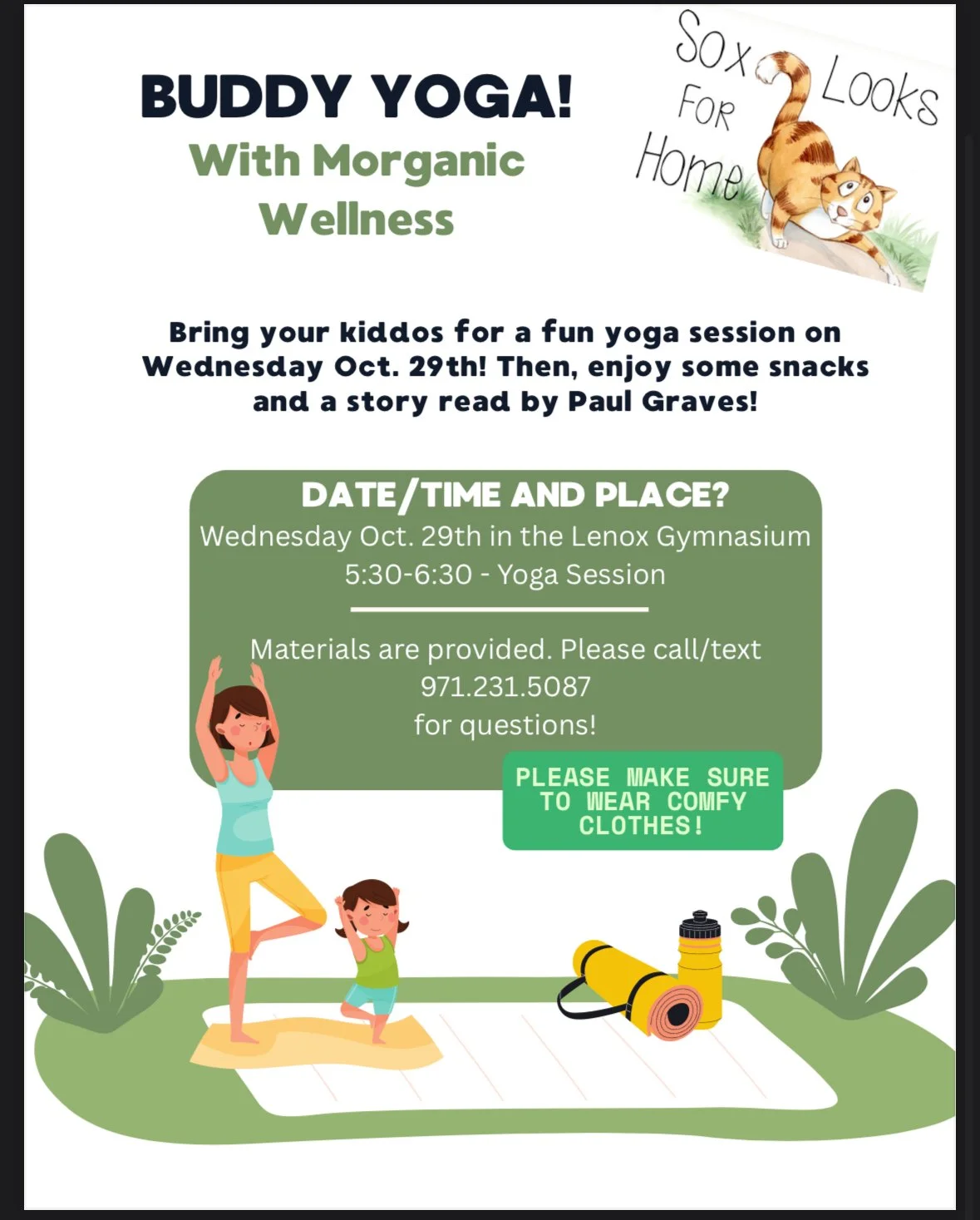 BUDDY YOGA!
With Morganic Wellness

Sox Looks For Home

Bring your kiddos for a fun yoga session on Wednesday Oct. 29th! Then, enjoy some snacks and a story read by Paul Graves!

DATE/TIME AND PLACE?
Wednesday Oct. 29th in the Lenox Gymnasium
5:30-6:30 - Yoga Session

Materials are provided. Please call/text 971.231.5087 for questions!

PLEASE MAKE SURE TO WEAR COMFY CLOTHES!